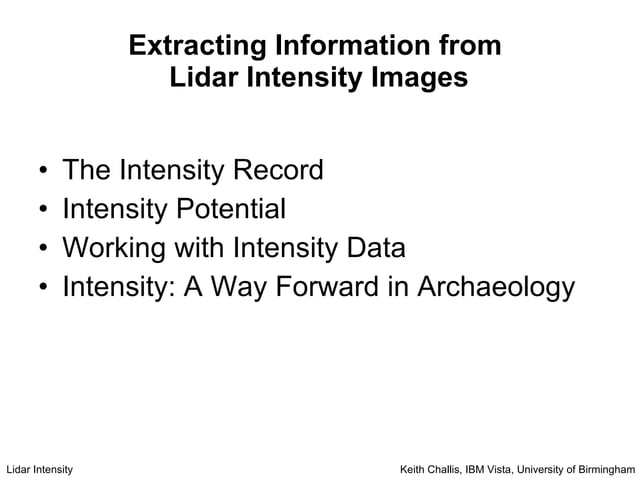 Extracting Information from Lidar Intensity Images

• The Intensity Record
• Intensity Potential
• Working with Intensity Data
• Intensity: A Way Forward in Archaeology

Lidar Intensity

Keith Challis, IBM Vista, University of Birmingham